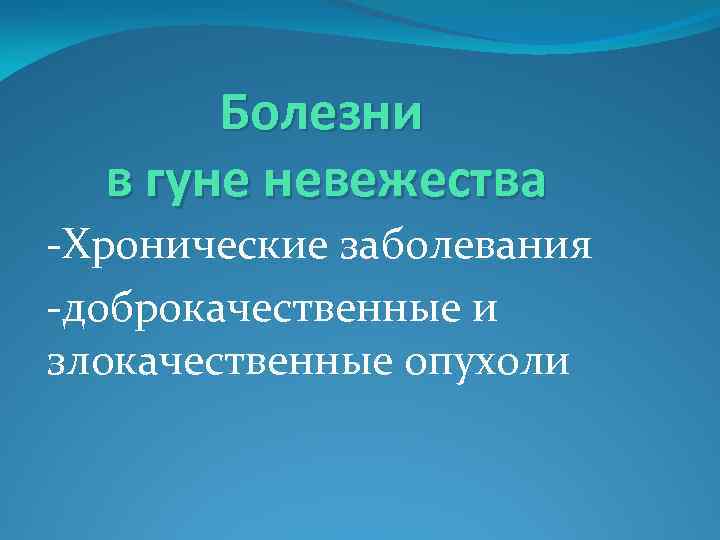 Болезни
в гуне невежества

-Хронические заболевания
-доброкачественные и злокачественные опухоли